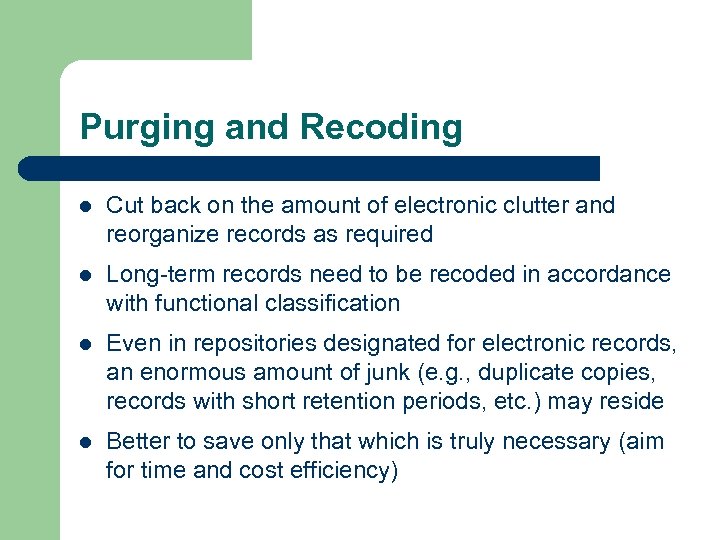 Purging and Recoding

- Cut back on the amount of electronic clutter and reorganize records as required
- Long-term records need to be recoded in accordance with functional classification
- Even in repositories designated for electronic records, an enormous amount of junk (e.g., duplicate copies, records with short retention periods, etc.) may reside
- Better to save only that which is truly necessary (aim for time and cost efficiency)